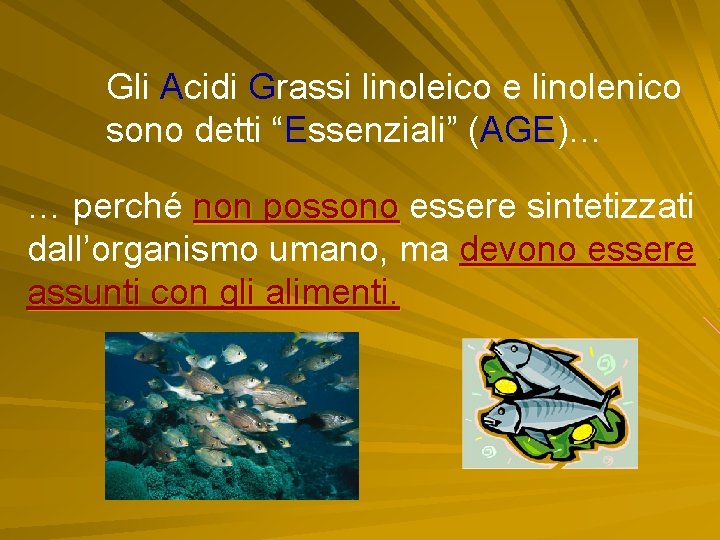 Gli Acidi Grassi linoleico e linolenico sono detti “Essenziali” (AGE)…

… perché non possono essere sintetizzati dall’organismo umano, ma devono essere assunti con gli alimenti.